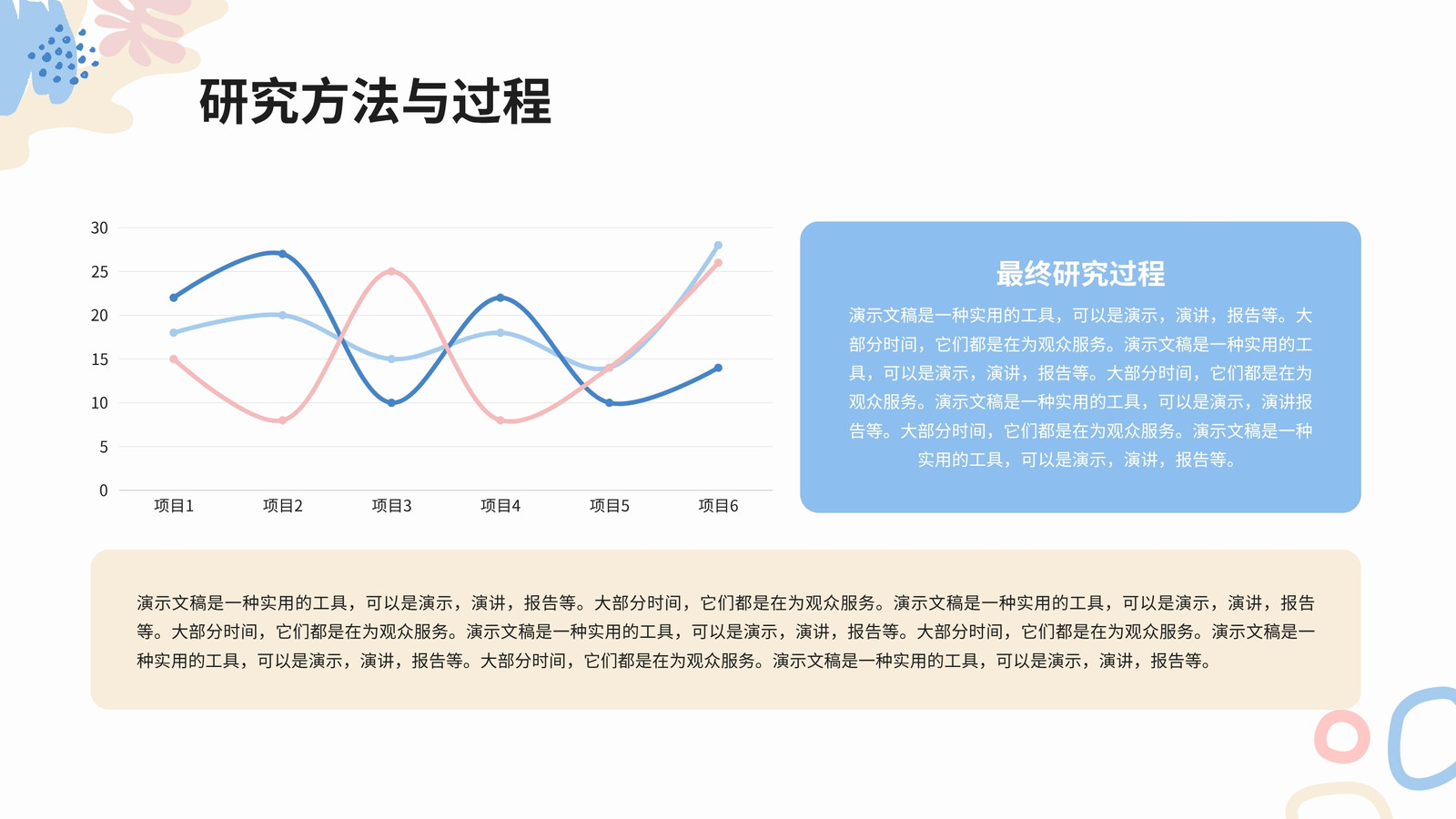 研究方法与过程

30
25
20
15
10
5
0
项目1
项目2
项目3
项目4
项目5
项目6

最终研究过程

演示文稿是一种实用的工具，可以是演示，演讲，报告等。大部分时间，它们都是在为观众服务。演示文稿是一种实用的工具，可以是演示，演讲，报告等。大部分时间，它们都是在为观众服务。演示文稿是一种实用的工具，可以是演示，演讲报告等。大部分时间，它们都是在为观众服务。演示文稿是一种实用的工具，可以是演示，演讲，报告等。

演示文稿是一种实用的工具，可以是演示，演讲，报告等。大部分时间，它们都是在为观众服务。演示文稿是一种实用的工具，可以是演示，演讲，报告等。大部分时间，它们都是在为观众服务。演示文稿是一种实用的工具，可以是演示，演讲，报告等。大部分时间，它们都是在为观众服务。演示文稿是一种实用的工具，可以是演示，演讲，报告等。大部分时间，它们都是在为观众服务。演示文稿是一种实用的工具，可以是演示，演讲，报告等。